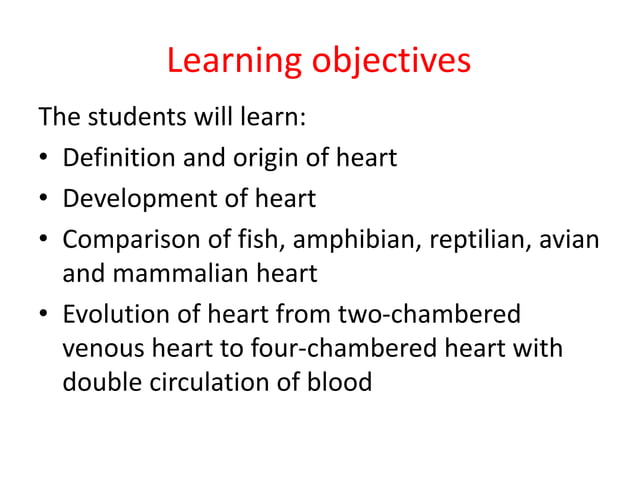 Learning objectives

The students will learn:

• Definition and origin of heart
• Development of heart
• Comparison of fish, amphibian, reptilian, avian and mammalian heart
• Evolution of heart from two-chambered venous heart to four-chambered heart with double circulation of blood